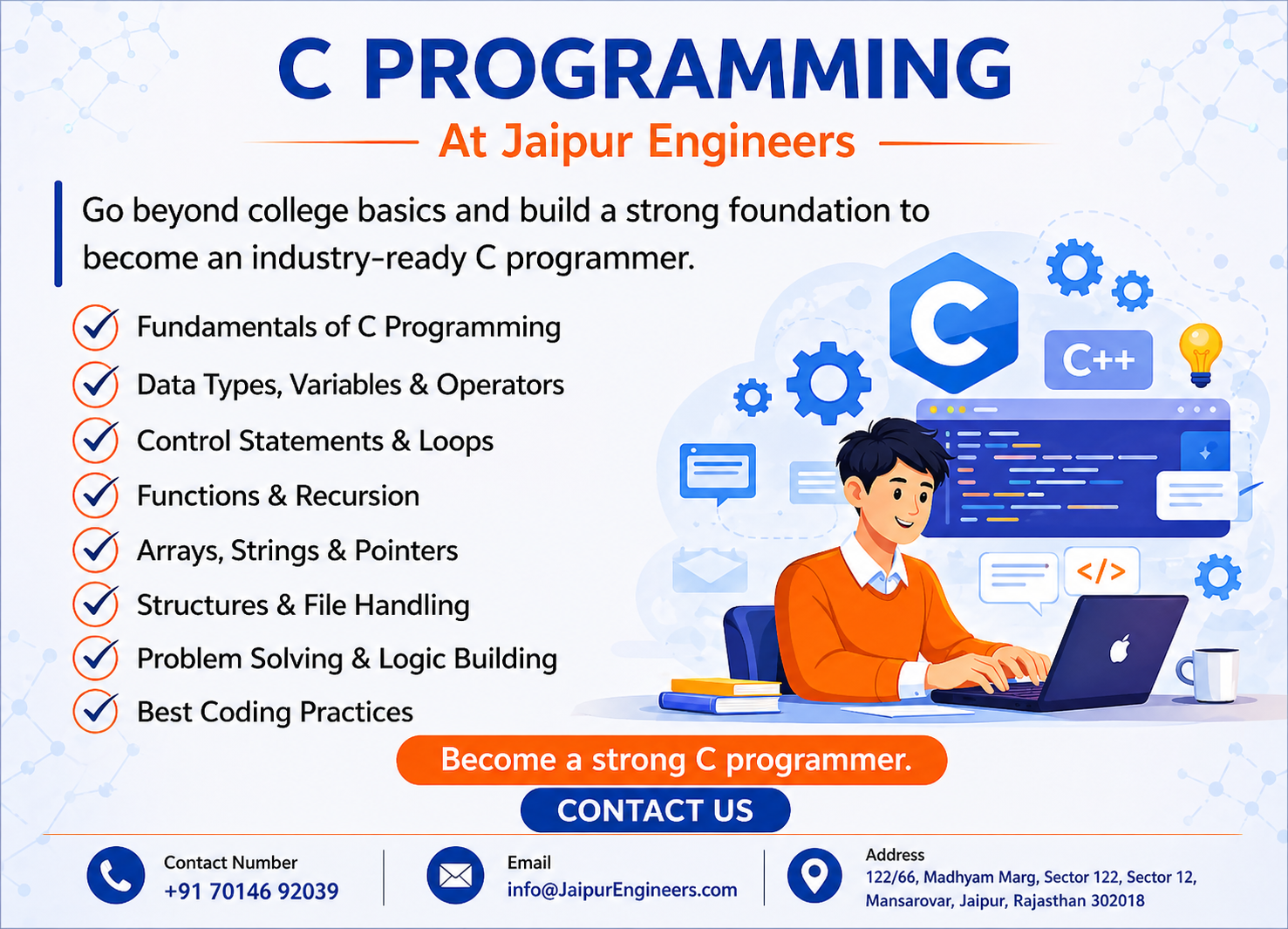 C PROGRAMMING

At Jaipur Engineers

Go beyond college basics and build a strong foundation to become an industry-ready C programmer.

Fundamentals of C Programming
Data Types, Variables & Operators
Control Statements & Loops
Functions & Recursion
Arrays, Strings & Pointers
Structures & File Handling
Problem Solving & Logic Building
Best Coding Practices

C

C++

</>

Become a strong C programmer.

CONTACT US

Contact Number
+91 70146 92039

Email
info@JaipurEngineers.com

Address
122/66, Madhyam Marg, Sector 122, Sector 12, Mansarovar, Jaipur, Rajasthan 302018